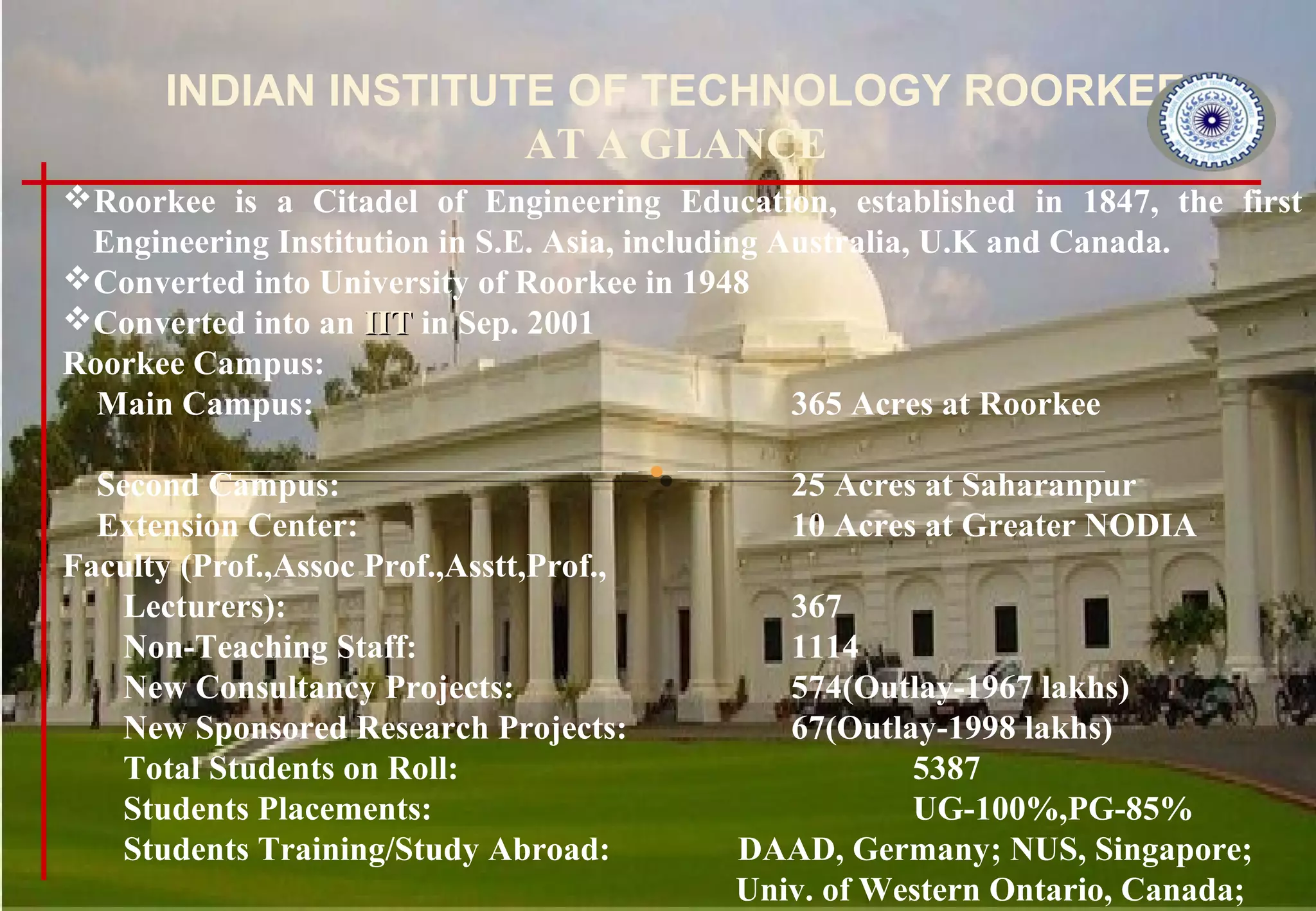 INDIAN INSTITUTE OF TECHNOLOGY ROORKEE
AT A GLANCE

❖Roorkee is a Citadel of Engineering Education, established in 1847, the first Engineering Institution in S.E. Asia, including Australia, U.K and Canada.
❖Converted into University of Roorkee in 1948
❖Converted into an IIT in Sep. 2001
Roorkee Campus:
Main Campus: 365 Acres at Roorkee

Second Campus: 25 Acres at Saharanpur
Extension Center: 10 Acres at Greater NODIA
Faculty (Prof.,Assoc Prof.,Asstt,Prof., Lecturers): 367
Non-Teaching Staff: 1114
New Consultancy Projects: 574(Outlay-1967 lakhs)
New Sponsored Research Projects: 67(Outlay-1998 lakhs)
Total Students on Roll: 5387
Students Placements: UG-100%,PG-85%
Students Training/Study Abroad: DAAD, Germany; NUS, Singapore; Univ. of Western Ontario, Canada;